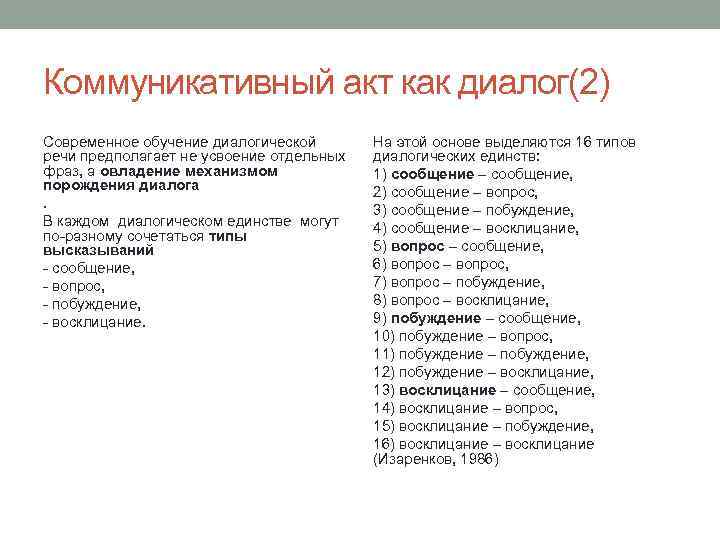 Коммуникативный акт как диалог(2)

Современное обучение диалогической речи предполагает не усвоение отдельных фраз, а овладение механизмом порождения диалога

.

В каждом диалогическом единстве могут по-разному сочетаться типы высказываний

- сообщение,
- вопрос,
- побуждение,
- восклицание.

На этой основе выделяются 16 типов диалогических единств:

1) сообщение – сообщение,
2) сообщение – вопрос,
3) сообщение – побуждение,
4) сообщение – восклицание,
5) вопрос – сообщение,
6) вопрос – вопрос,
7) вопрос – побуждение,
8) вопрос – восклицание,
9) побуждение – сообщение,
10) побуждение – вопрос,
11) побуждение – побуждение,
12) побуждение – восклицание,
13) восклицание – сообщение,
14) восклицание – вопрос,
15) восклицание – побуждение,
16) восклицание – восклицание (Изаренков, 1986)